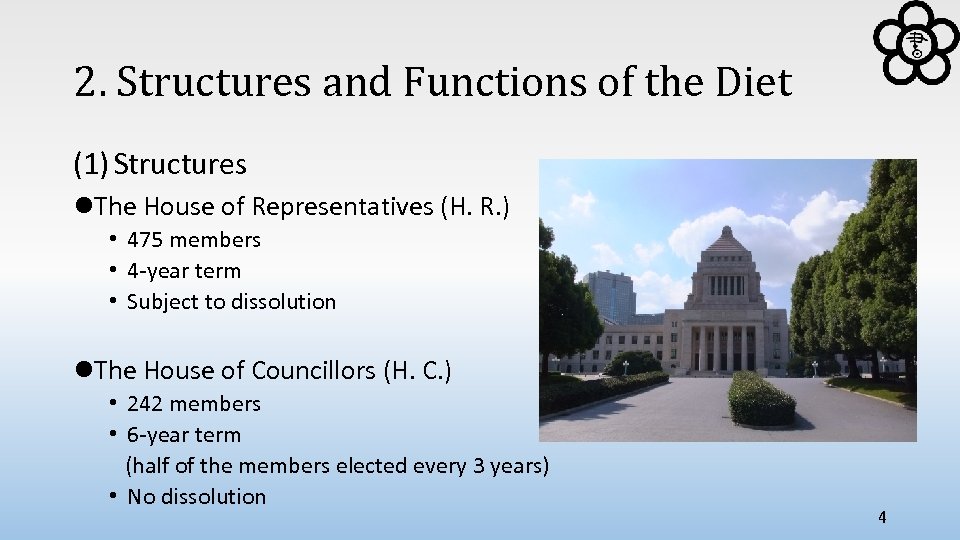 2. Structures and Functions of the Diet

(1) Structures

●The House of Representatives (H. R.)
• 475 members
• 4-year term
• Subject to dissolution

●The House of Councillors (H. C.)
• 242 members
• 6-year term (half of the members elected every 3 years)
• No dissolution

4